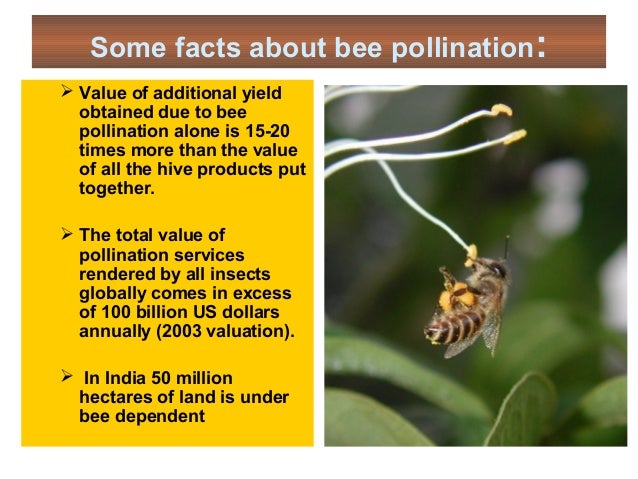 Some facts about bee pollination:

➢ Value of additional yield obtained due to bee pollination alone is 15-20 times more than the value of all the hive products put together.

➢ The total value of pollination services rendered by all insects globally comes in excess of 100 billion US dollars annually (2003 valuation).

➢ In India 50 million hectares of land is under bee dependent